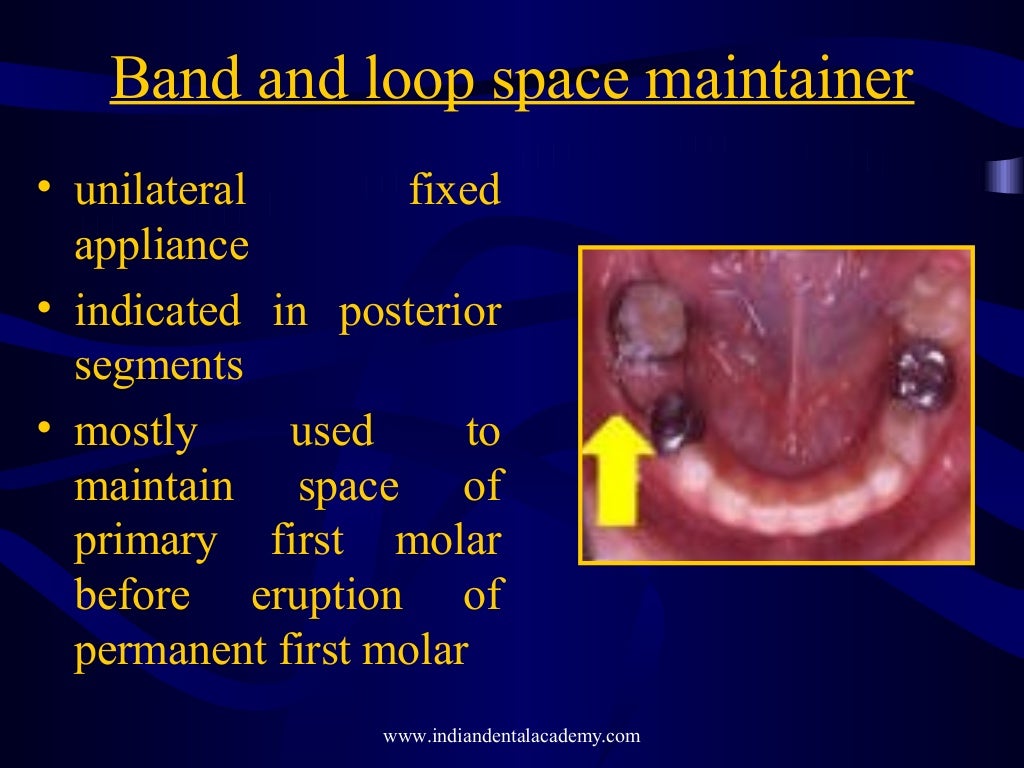 Band and loop space maintainer

• unilateral fixed appliance
• indicated in posterior segments
• mostly used to maintain space of primary first molar before eruption of permanent first molar

www.indiandentalacademy.com